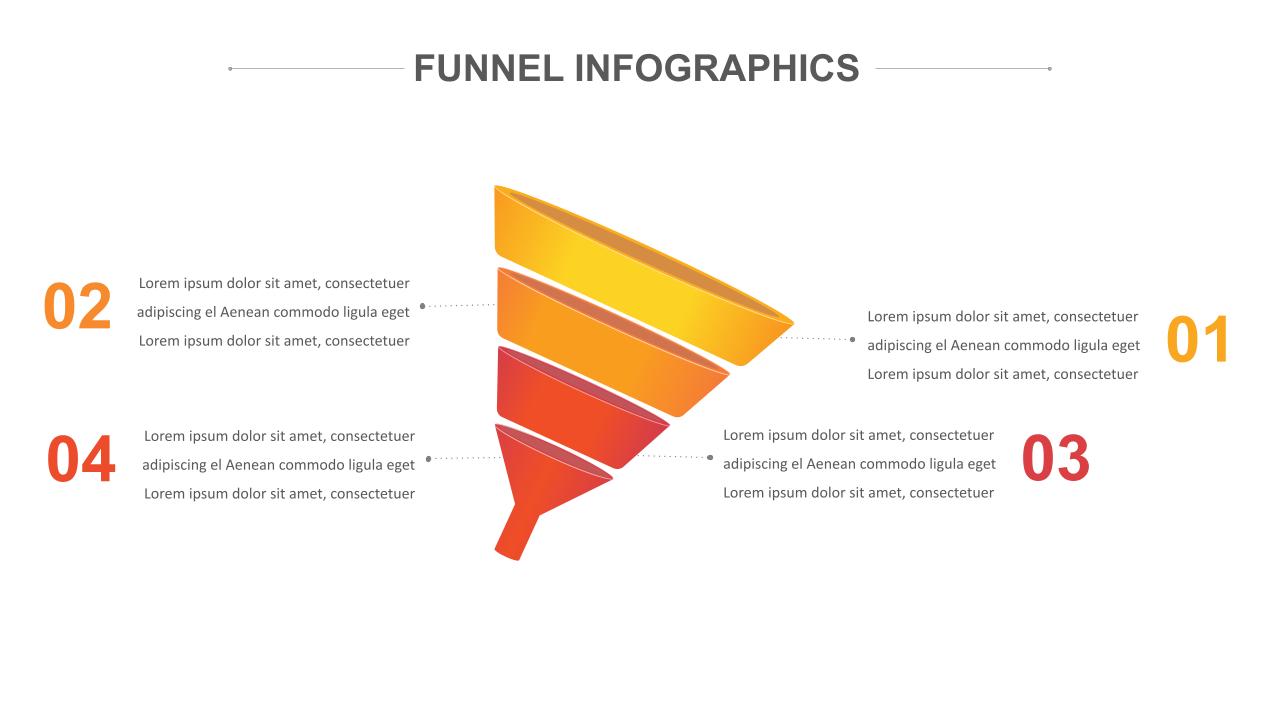 FUNNEL INFOGRAPHICS

02

Lorem ipsum dolor sit amet, consectetuer adipiscing el Aenean commodo ligula eget Lorem ipsum dolor sit amet, consectetuer

Lorem ipsum dolor sit amet, consectetuer adipiscing el Aenean commodo ligula eget Lorem ipsum dolor sit amet, consectetuer

01

04

Lorem ipsum dolor sit amet, consectetuer adipiscing el Aenean commodo ligula eget Lorem ipsum dolor sit amet, consectetuer

Lorem ipsum dolor sit amet, consectetuer adipiscing el Aenean commodo ligula eget Lorem ipsum dolor sit amet, consectetuer

03